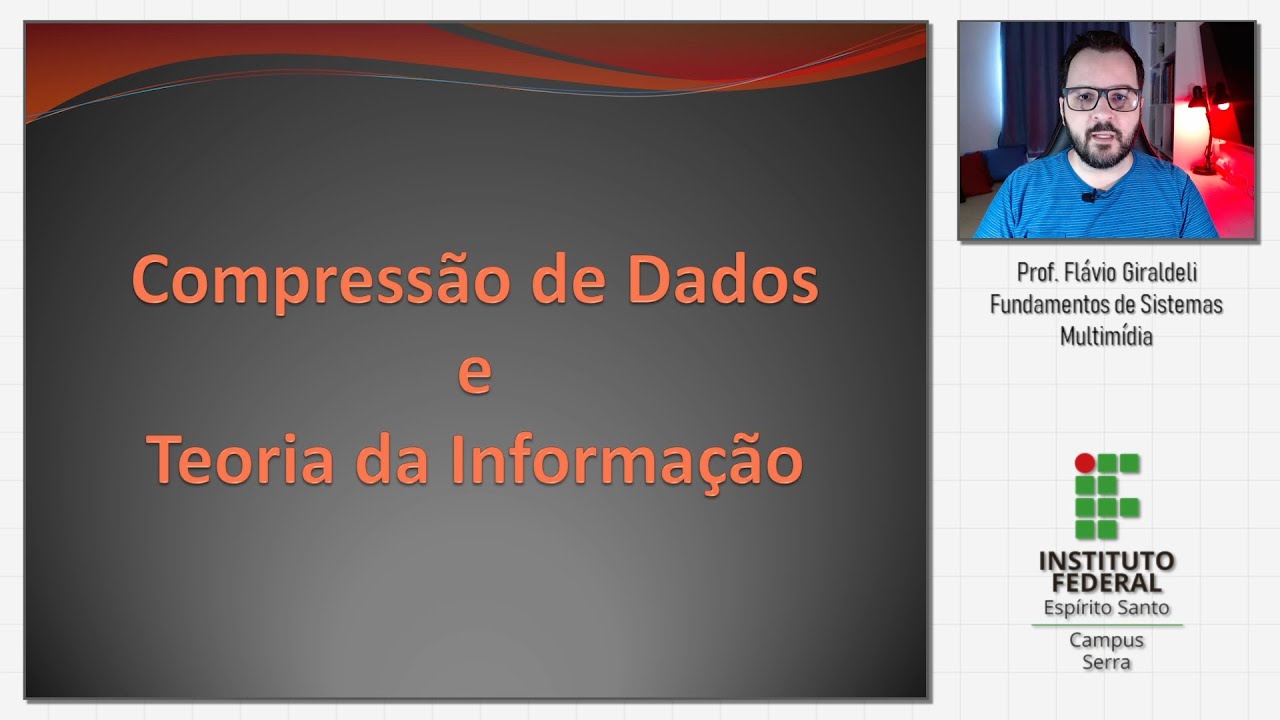 Compressão de Dados
e
Teoria da Informação

Prof. Flávio Giraldeli
Fundamentos de Sistemas Multimídia

INSTITUTO FEDERAL
Espírito Santo
Campus Serra